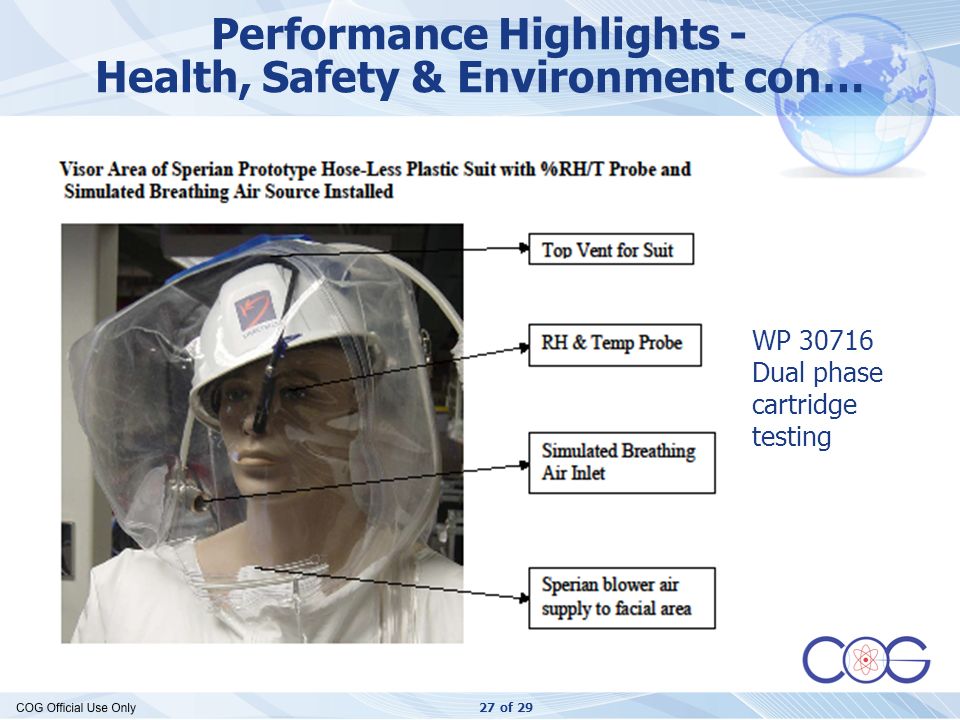 Performance Highlights - Health, Safety & Environment con…

Visor Area of Sperian Prototype Hose-Less Plastic Suit with %RH/T Probe and Simulated Breathing Air Source Installed

Top Vent for Suit

RH & Temp Probe

Simulated Breathing Air Inlet

Sperian blower air supply to facial area

WP 30716 Dual phase cartridge testing

COG

COG Official Use Only

27 of 29